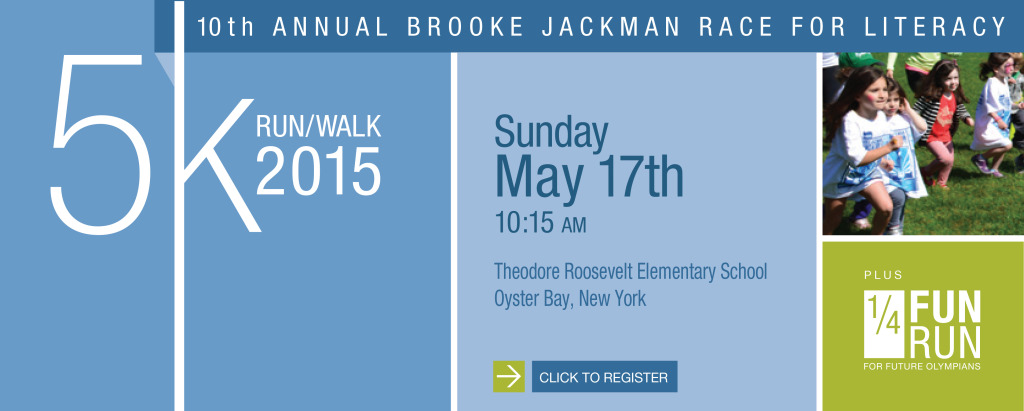 10th ANNUAL BROOKE JACKMAN RACE FOR LITERACY

5K

RUN/WALK
2015

Sunday
May 17th
10:15 AM

Theodore Roosevelt Elementary School
Oyster Bay, New York

CLICK TO REGISTER

PLUS
1/4 FUN RUN
FOR FUTURE OLYMPIANS